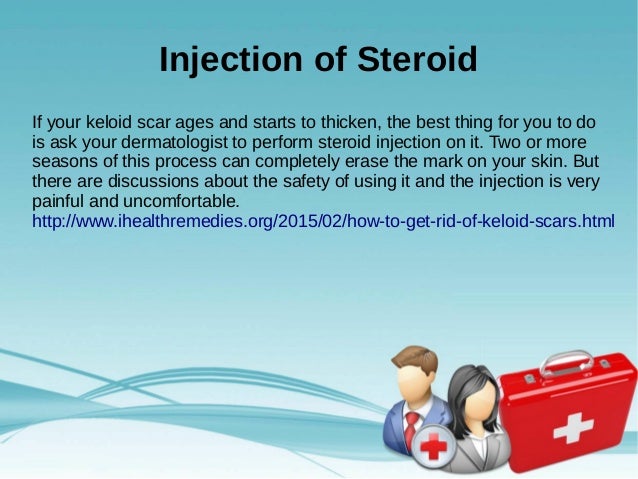 Injection of Steroid

If your keloid scar ages and starts to thicken, the best thing for you to do is ask your dermatologist to perform steroid injection on it. Two or more seasons of this process can completely erase the mark on your skin. But there are discussions about the safety of using it and the injection is very painful and uncomfortable.
http://www.ihealthremedies.org/2015/02/how-to-get-rid-of-keloid-scars.html